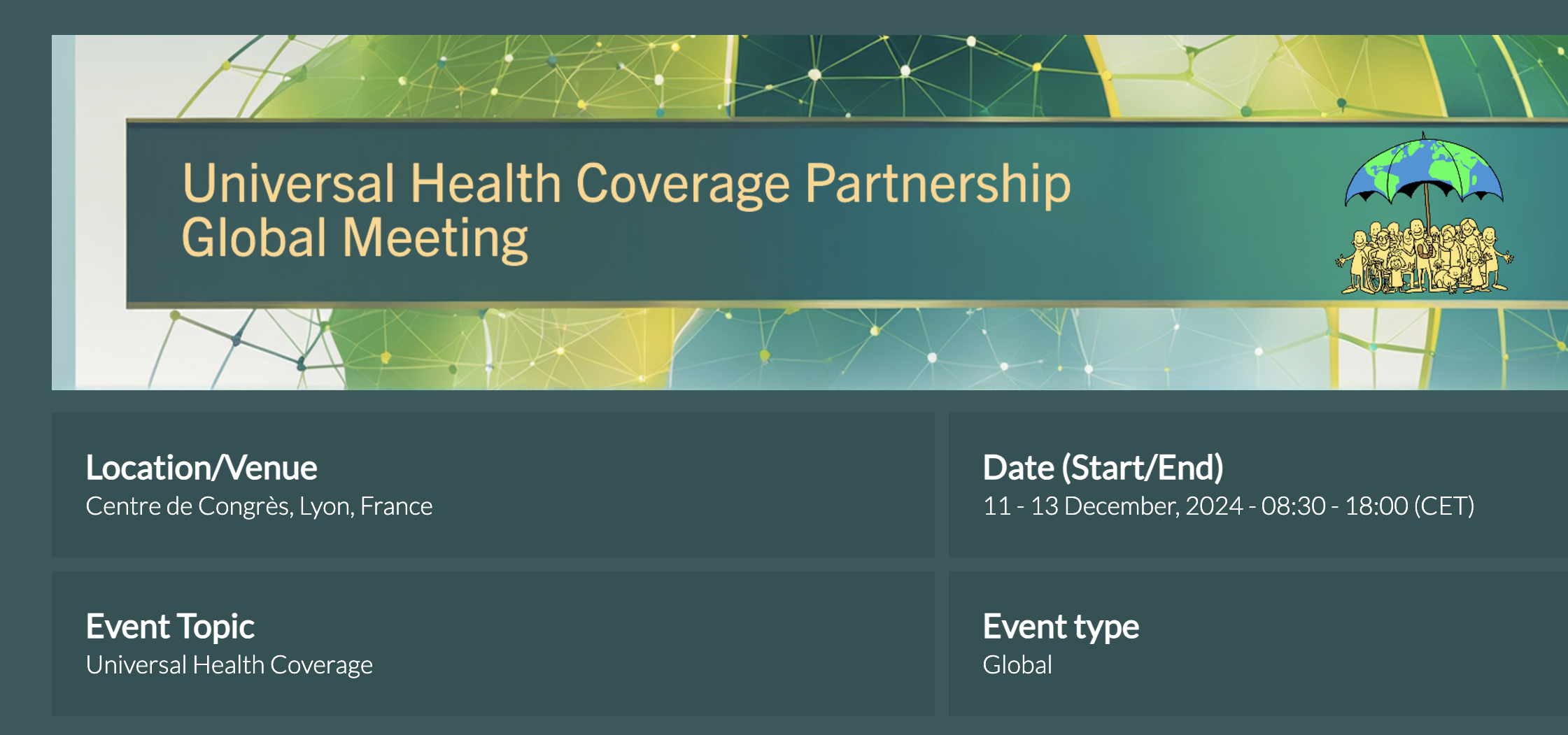 Universal Health Coverage Partnership
Global Meeting

Location/Venue
Centre de Congrès, Lyon, France

Date (Start/End)
11 - 13 December, 2024 - 08:30 - 18:00 (CET)

Event Topic
Universal Health Coverage

Event type
Global